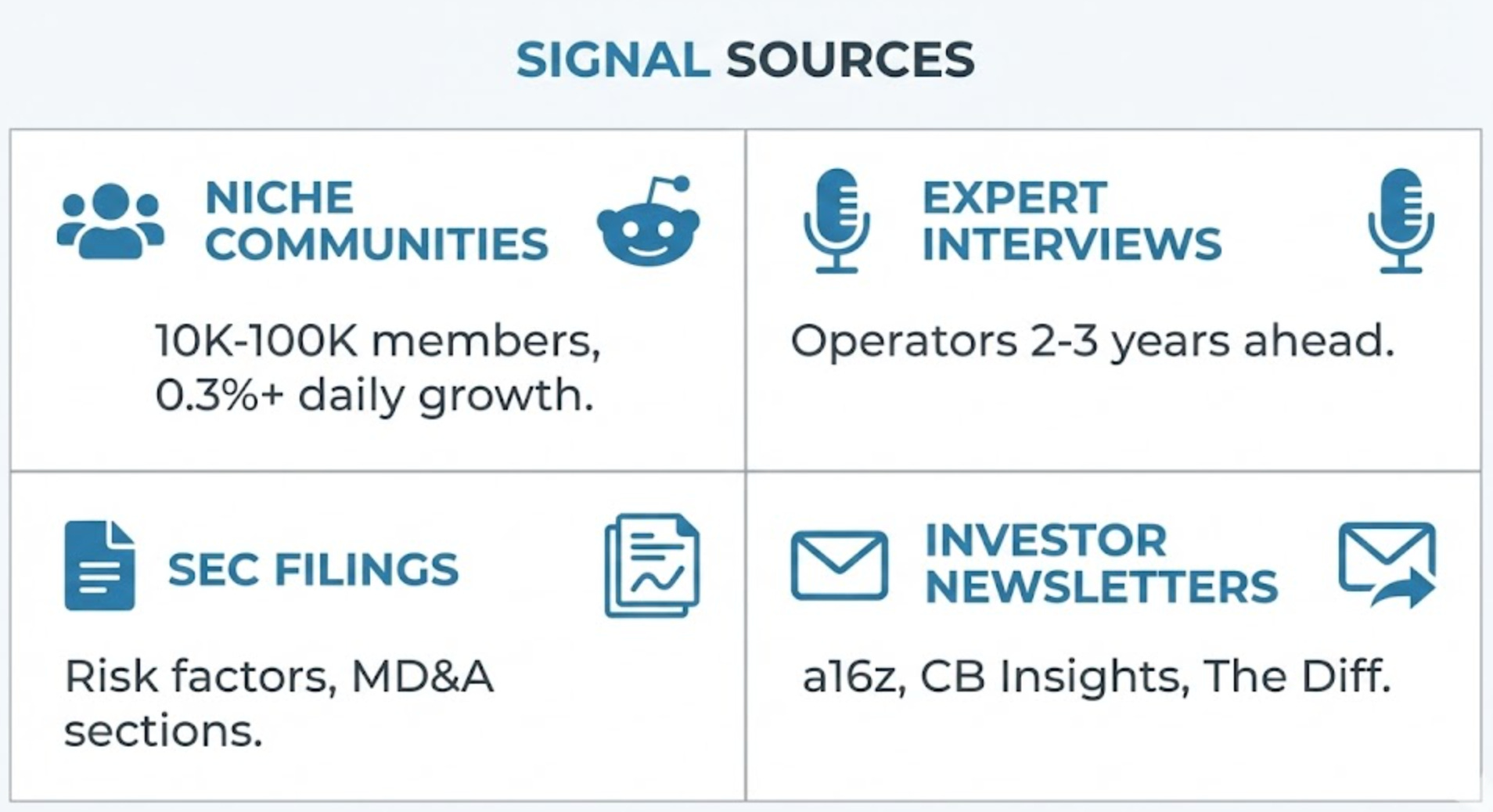 SIGNAL SOURCES

NICHE COMMUNITIES

10K-100K members, 0.3%+ daily growth.

EXPERT INTERVIEWS

Operators 2-3 years ahead.

SEC FILINGS

Risk factors, MD&A sections.

INVESTOR NEWSLETTERS

a16z, CB Insights, The Diff.